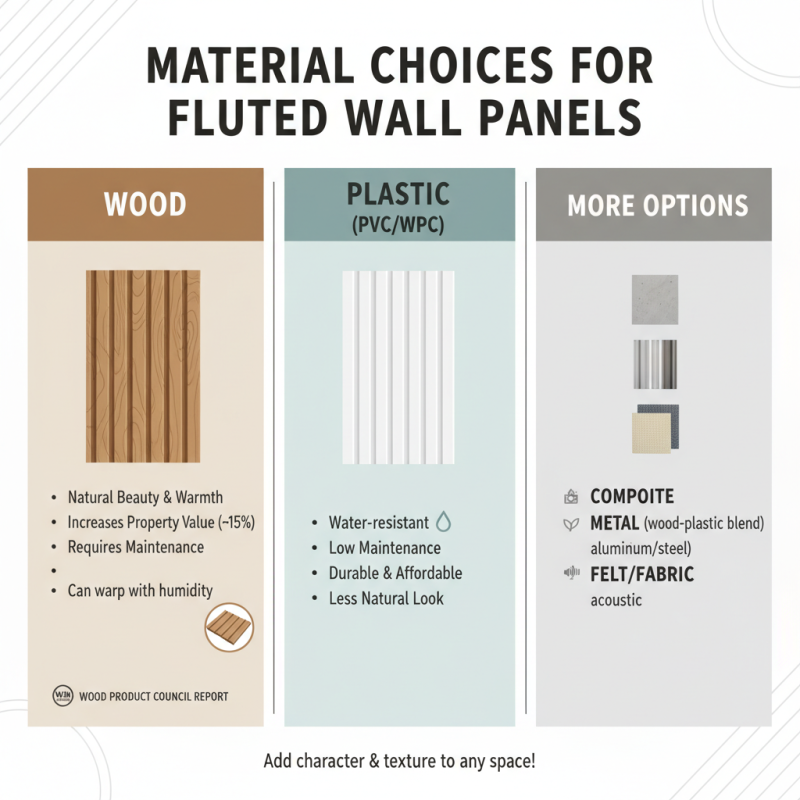 MATERIAL CHOICES FOR FLUTED WALL PANELS

WOOD

- Natural Beauty & Warmth
- Increases Property Value (~15%)
- Requires Maintenance
-
- Can warp with humidity

W3N WOOD PRODUCT COUNCIL REPORT

PLASTIC (PVC/WPC)

- Water-resistant
- Low Maintenance
- Durable & Affordable
- Less Natural Look

MORE OPTIONS

COMPOITE
METAL (wood-plastic blend) aluminum/steel)
FELT/FABRIC acoustic

Add character & texture to any space!